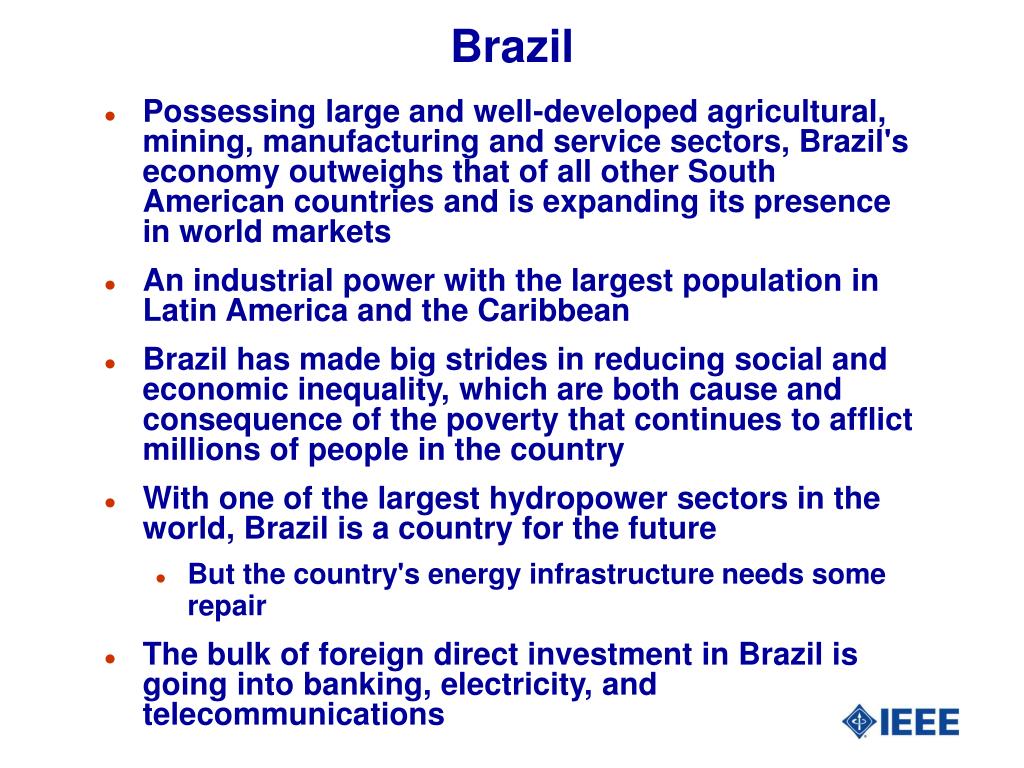 Brazil

- Possessing large and well-developed agricultural, mining, manufacturing and service sectors, Brazil's economy outweighs that of all other South American countries and is expanding its presence in world markets
- An industrial power with the largest population in Latin America and the Caribbean
- Brazil has made big strides in reducing social and economic inequality, which are both cause and consequence of the poverty that continues to afflict millions of people in the country
- With one of the largest hydropower sectors in the world, Brazil is a country for the future
  - But the country's energy infrastructure needs some repair
- The bulk of foreign direct investment in Brazil is going into banking, electricity, and telecommunications

IEEE